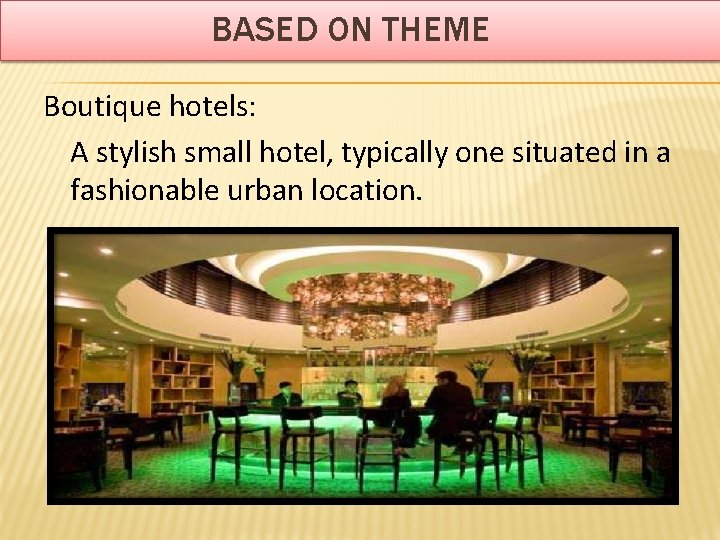 BASED ON THEME

Boutique hotels:

A stylish small hotel, typically one situated in a fashionable urban location.